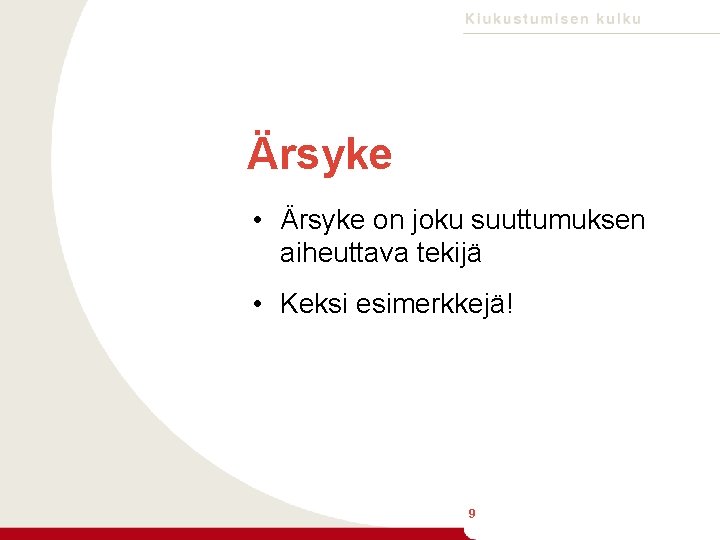 Kiukustumisen kulku

Ärsyke

• Ärsyke on joku suuttumuksen aiheuttava tekijä

• Keksi esimerkkejä!

9